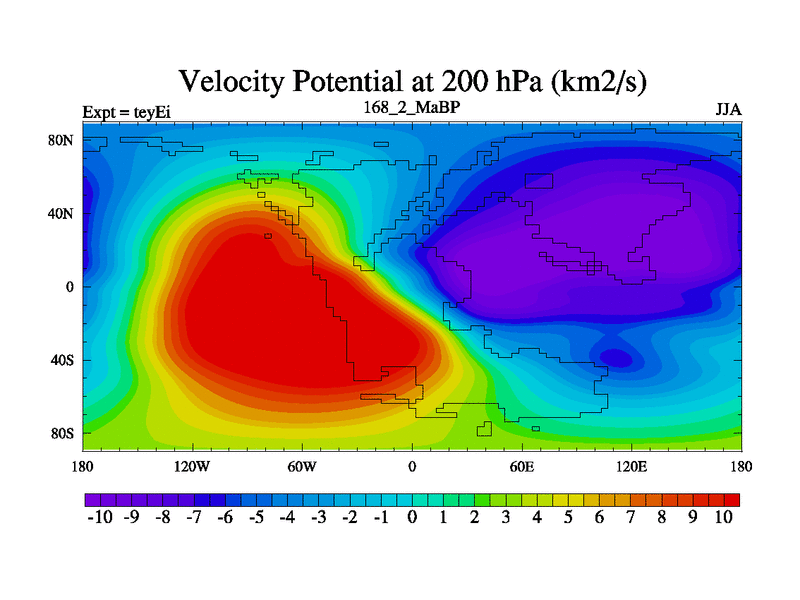 Velocity Potential at 200 hPa (km2/s)

Expt = teyEi

168_2_MaBP

JJA

80N
40N
0
40S
80S

180 120W 60W 0 60E 120E 180

-10 -9 -8 -7 -6 -5 -4 -3 -2 -1 0 1 2 3 4 5 6 7 8 9 10